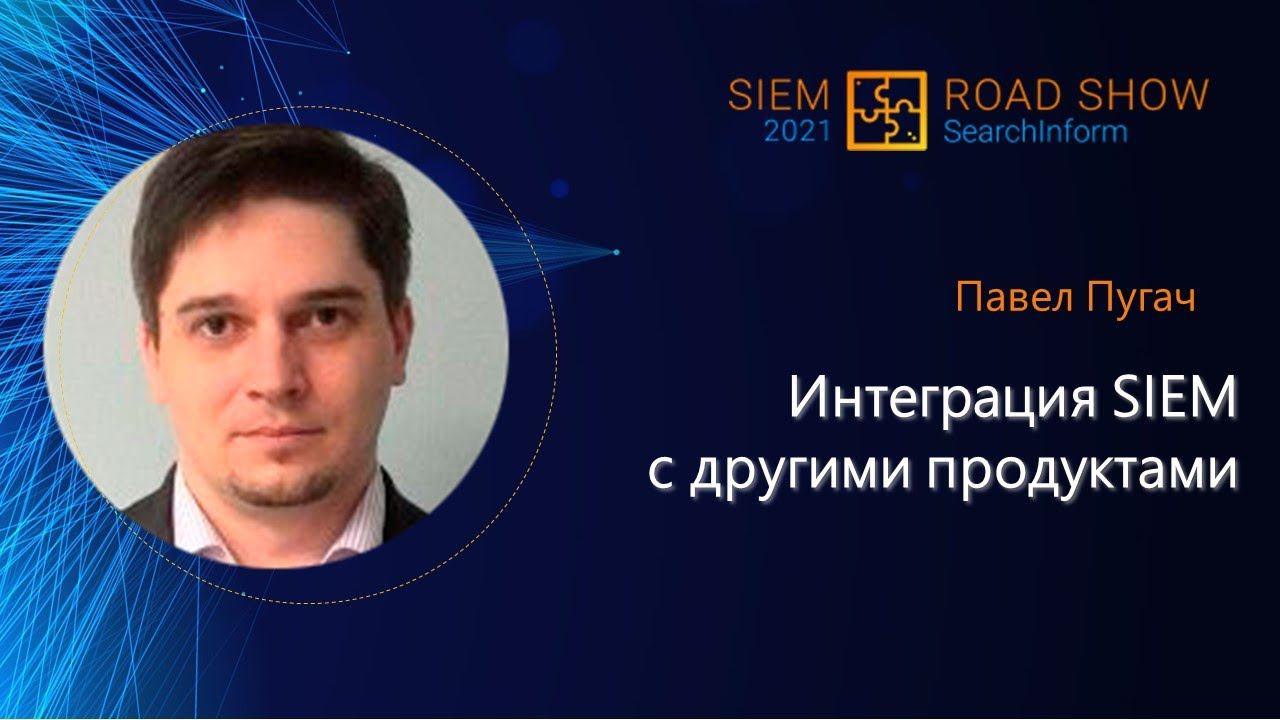 SIEM 2021 ROAD SHOW SearchInform

Павел Пугач

Интеграция SIEM с другими продуктами